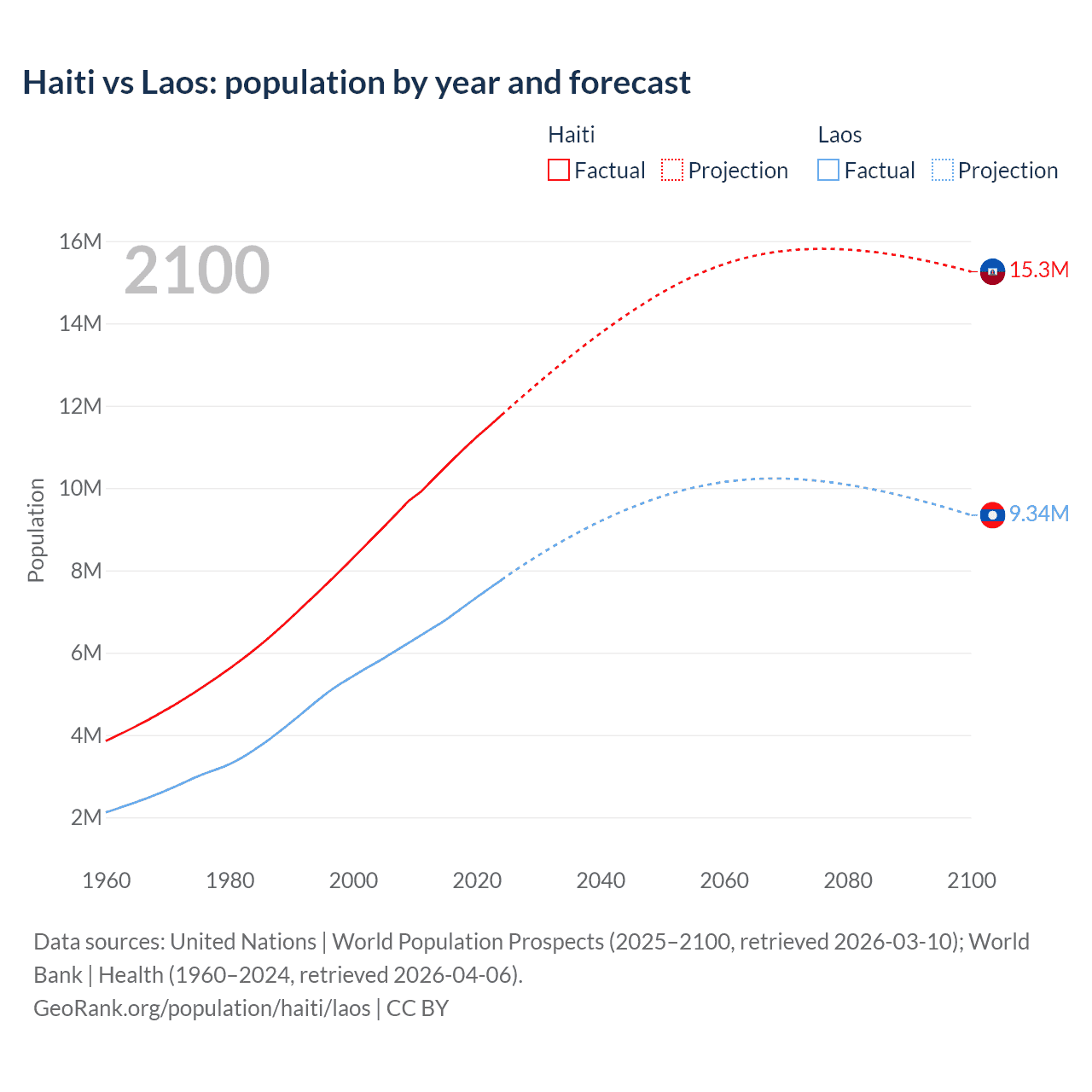 Haiti vs Laos: population by year and forecast

Haiti
Factual Projection

Laos
Factual Projection

2100

16M
14M
12M
10M
8M
6M
4M
2M

Population

15.3M
9.34M

1960 1980 2000 2020 2040 2060 2080 2100

Data sources: United Nations | World Population Prospects (2025–2100, retrieved 2026-03-10); World Bank | Health (1960–2024, retrieved 2026-04-06).
GeoRank.org/population/haiti/laos | CC BY